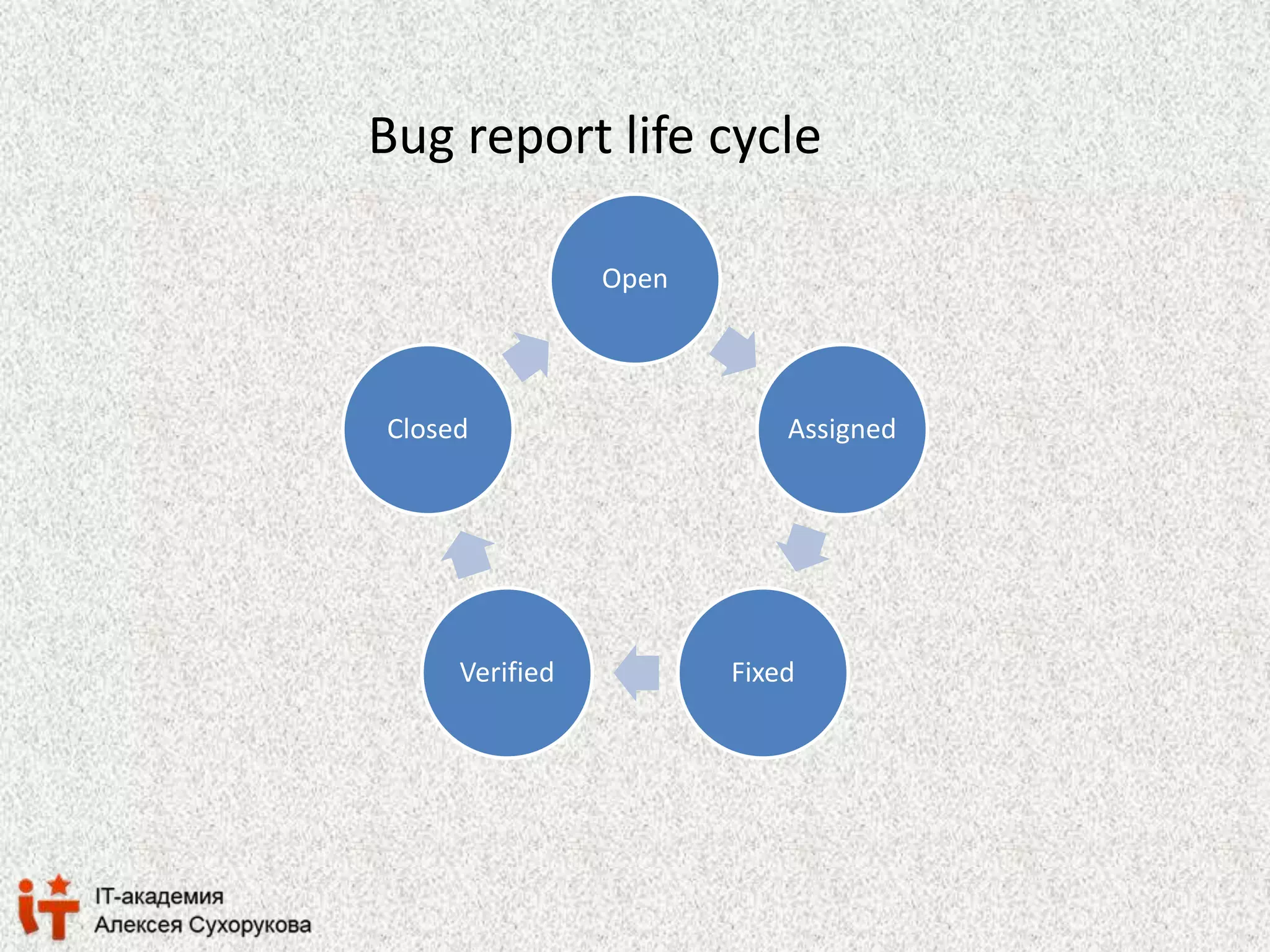 Bug report life cycle

Open

Assigned

Fixed

Verified

Closed

iT

IT-академия
Алексея Сухорукова